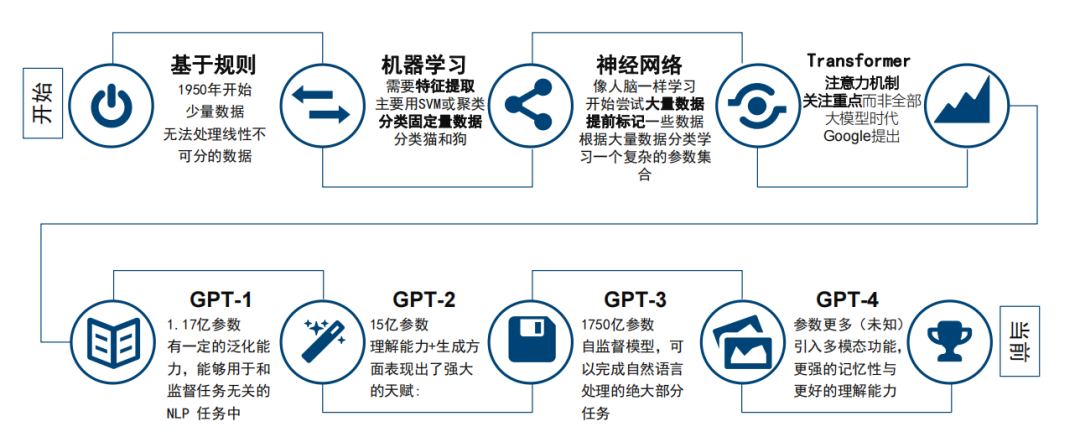 开始

基于规则
1950年开始
少量数据
无法处理线性不可分的数据

机器学习
需要特征提取
主要用SVM或聚类
分类固定量数据
分类猫和狗

神经网络
像人脑一样学习
开始尝试大量数据
提前标记一些数据
根据大量数据分类学习一个复杂的参数集合

Transformer
注意力机制
关注重点而非全部
大模型时代
Google提出

GPT-1
1.17亿参数
有一定的泛化能力，能够用于和监督任务无关的NLP 任务中

GPT-2
15亿参数
理解能力+生成方面表现出了强大的天赋:

GPT-3
1750亿参数
自监督模型，可以完成自然语言处理的绝大部分任务

GPT-4
参数更多（未知）
引入多模态功能，更强的记忆性与更好的理解能力

当前